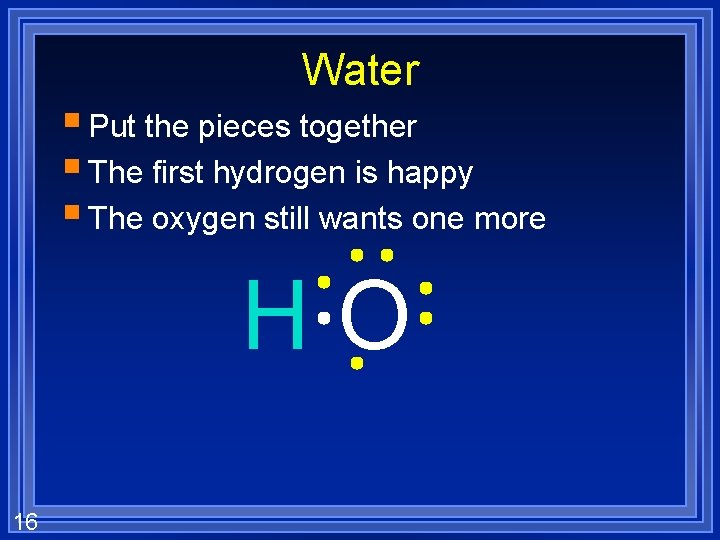 Water

Put the pieces together

The first hydrogen is happy

The oxygen still wants one more

H O

16